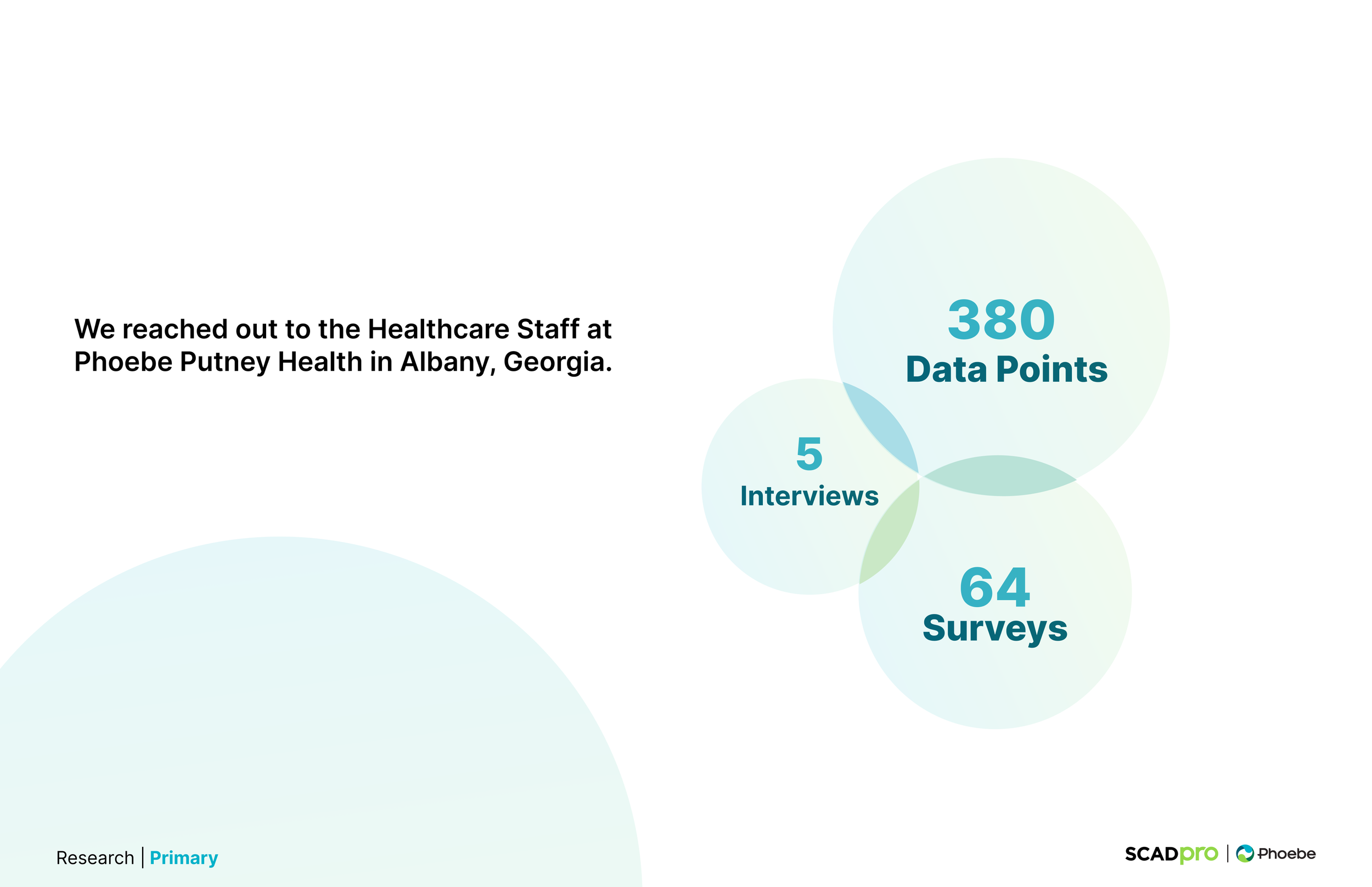 We reached out to the Healthcare Staff at Phoebe Putney Health in Albany, Georgia.

380
Data Points

5
Interviews

64
Surveys

Research | Primary

SCADpro | Phoebe